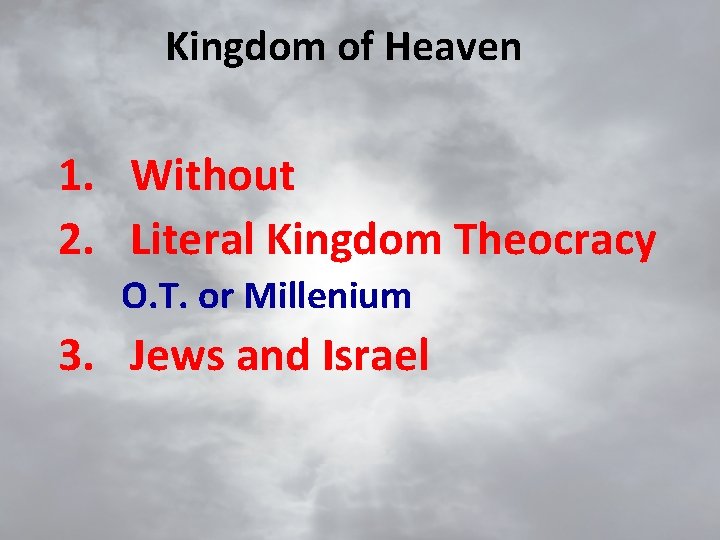 Kingdom of Heaven

1. Without
2. Literal Kingdom Theocracy
O.T. or Millenium
3. Jews and Israel